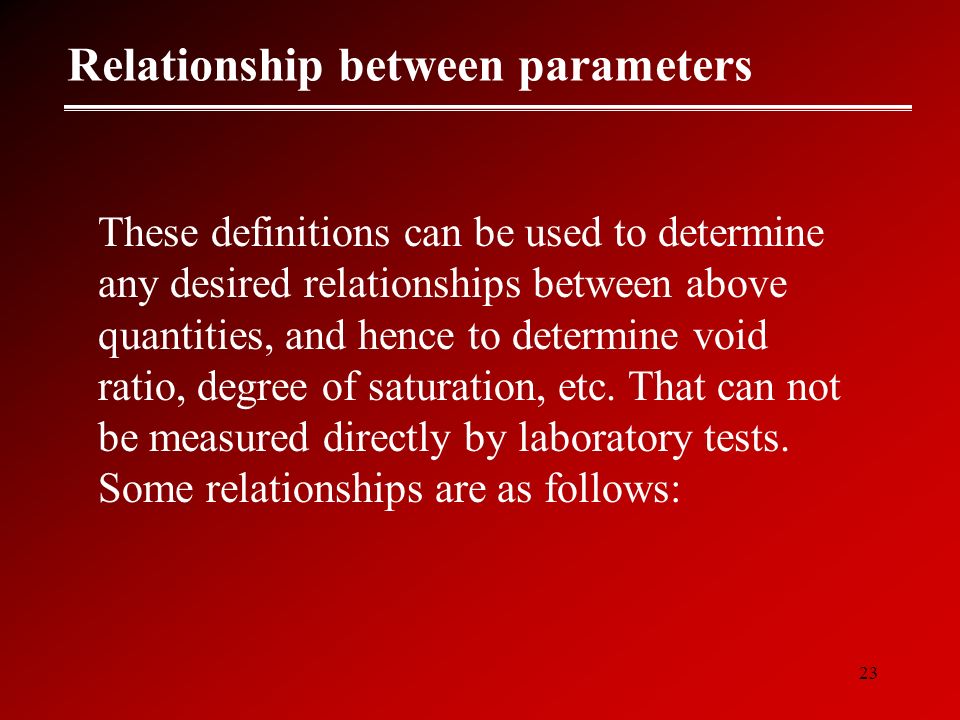 Relationship between parameters

These definitions can be used to determine any desired relationships between above quantities, and hence to determine void ratio, degree of saturation, etc. That can not be measured directly by laboratory tests. Some relationships are as follows:

23